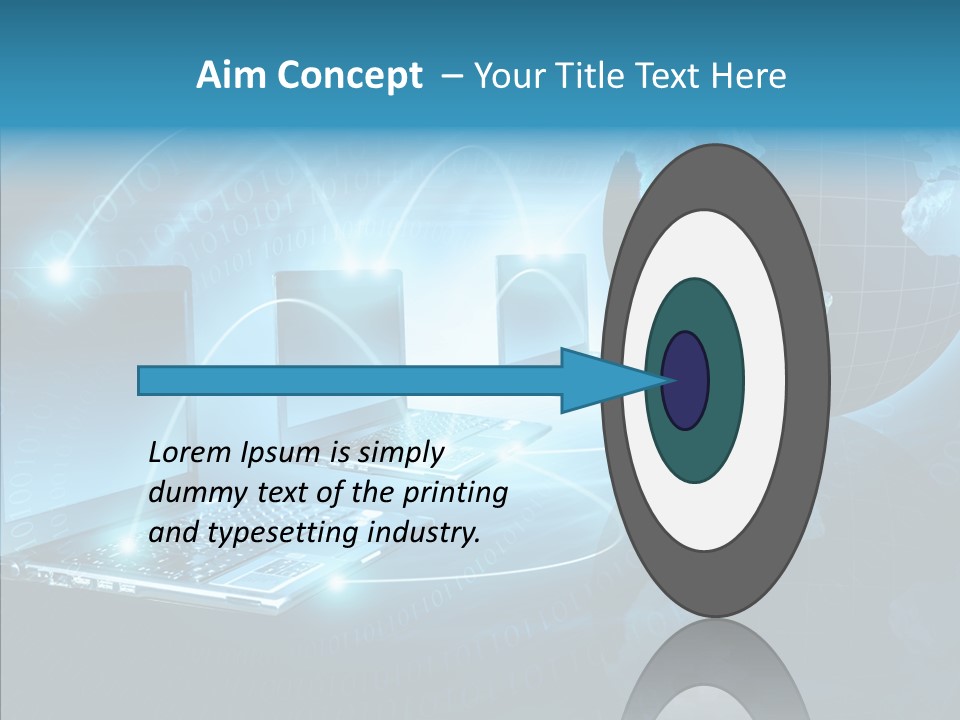 Aim Concept – Your Title Text Here

Lorem Ipsum is simply dummy text of the printing and typesetting industry.